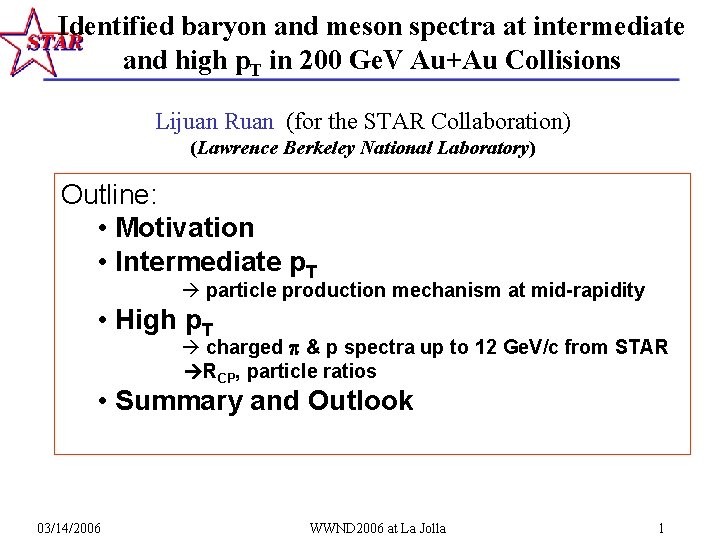 STAR

Identified baryon and meson spectra at intermediate and high $p_T$ in 200 GeV Au+Au Collisions

Lijuan Ruan (for the STAR Collaboration)
(Lawrence Berkeley National Laboratory)

Outline:
• Motivation
• Intermediate $p_T$
→ particle production mechanism at mid-rapidity
• High $p_T$
→ charged $\pi$ & p spectra up to 12 GeV/c from STAR
→$R_{CP}$, particle ratios
• Summary and Outlook

03/14/2006 WWND2006 at La Jolla 1